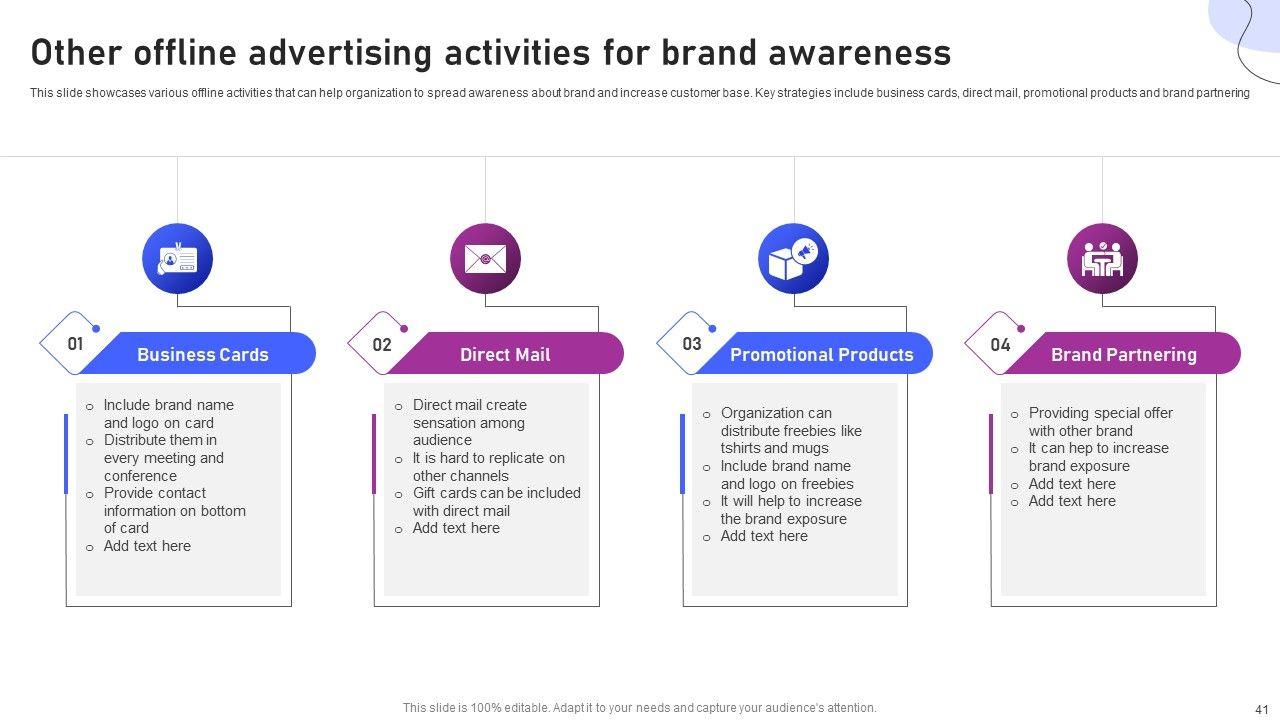 Other offline advertising activities for brand awareness

This slide showcases various offline activities that can help organization to spread awareness about brand and increase customer base. Key strategies include business cards, direct mail, promotional products and brand partnering

01
Business Cards

o Include brand name and logo on card
o Distribute them in every meeting and conference
o Provide contact information on bottom of card
o Add text here

02
Direct Mail

o Direct mail create sensation among audience
o It is hard to replicate on other channels
o Gift cards can be included with direct mail
o Add text here

03
Promotional Products

o Organization can distribute freebies like tshirts and mugs
o Include brand name and logo on freebies
o It will help to increase the brand exposure
o Add text here

04
Brand Partnering

o Providing special offer with other brand
o It can hep to increase brand exposure
o Add text here
o Add text here

This slide is 100% editable. Adapt it to your needs and capture your audience's attention.

41